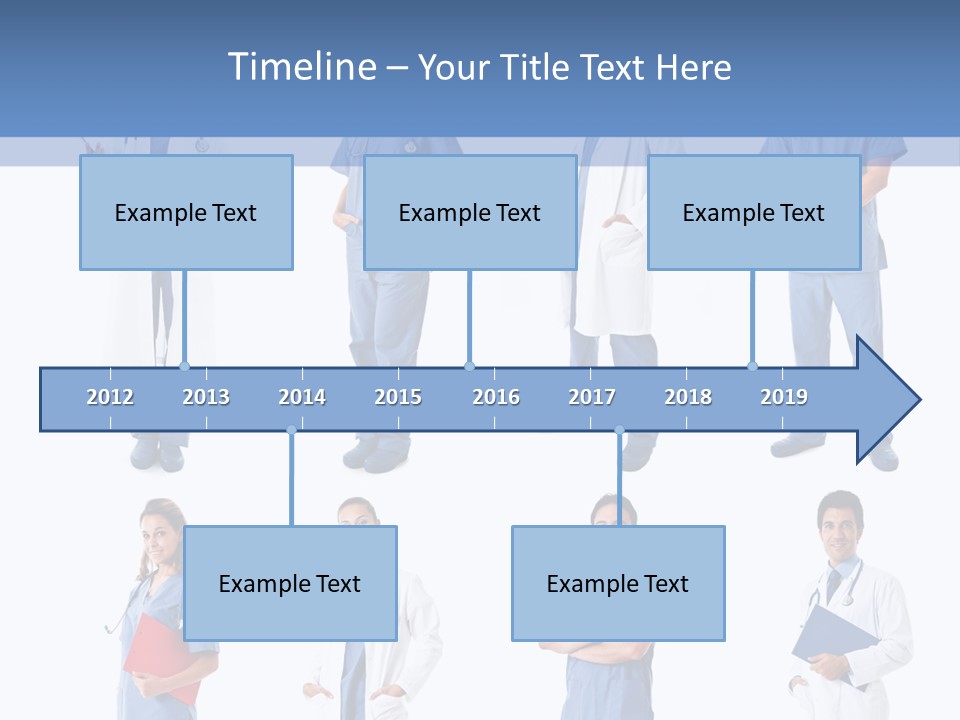 Timeline – Your Title Text Here

Example Text

Example Text

Example Text

2012 2013 2014 2015 2016 2017 2018 2019

Example Text

Example Text